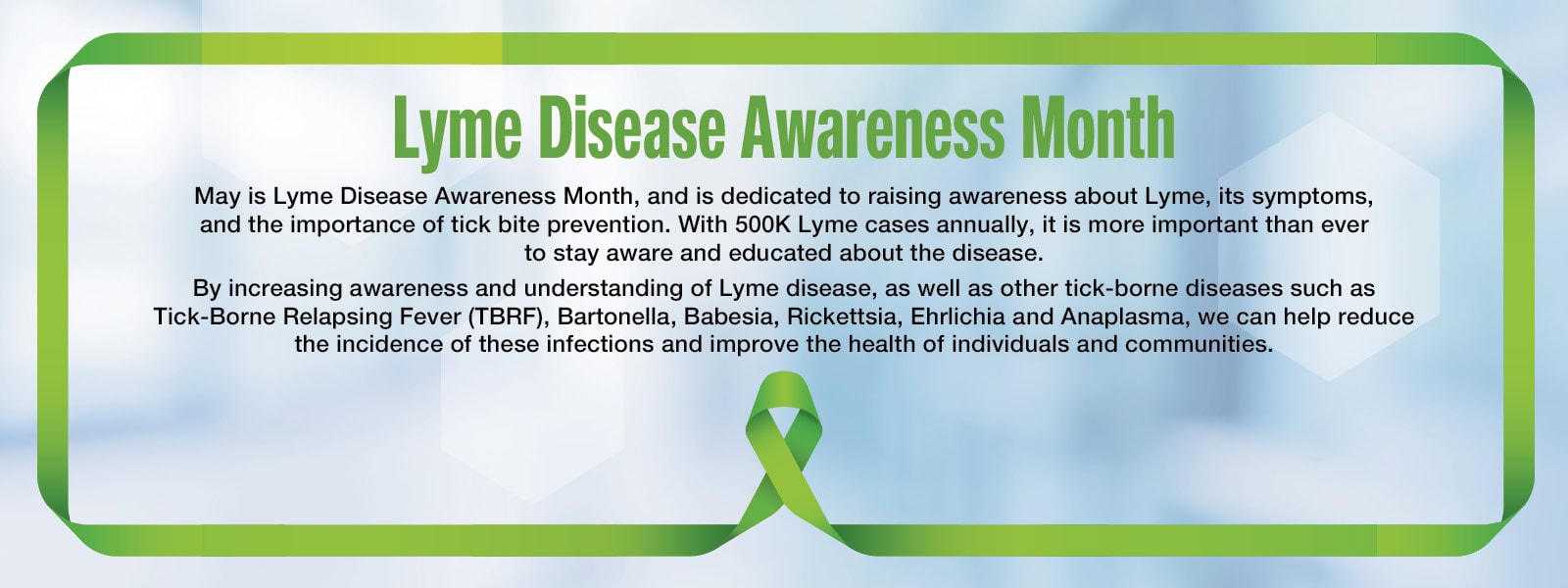 Lyme Disease Awareness Month

May is Lyme Disease Awareness Month, and is dedicated to raising awareness about Lyme, its symptoms, and the importance of tick bite prevention. With 500K Lyme cases annually, it is more important than ever to stay aware and educated about the disease.

By increasing awareness and understanding of Lyme disease, as well as other tick-borne diseases such as Tick-Borne Relapsing Fever (TBRF), Bartonella, Babesia, Rickettsia, Ehrlichia and Anaplasma, we can help reduce the incidence of these infections and improve the health of individuals and communities.